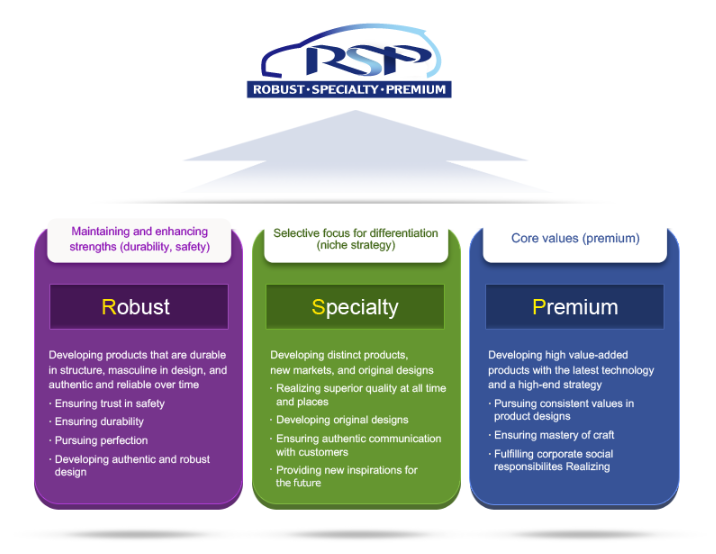 RSP
ROBUST · SPECIALTY · PREMIUM

Maintaining and enhancing strengths (durability, safety)

Robust

Developing products that are durable in structure, masculine in design, and authentic and reliable over time

· Ensuring trust in safety
· Ensuring durability
· Pursuing perfection
· Developing authentic and robust design

Selective focus for differentiation (niche strategy)

Specialty

Developing distinct products, new markets, and original designs

· Realizing superior quality at all time and places
· Developing original designs
· Ensuring authentic communication with customers
· Providing new inspirations for the future

Core values (premium)

Premium

Developing high value-added products with the latest technology and a high-end strategy

· Pursuing consistent values in product designs
· Ensuring mastery of craft
· Fulfilling corporate social responsibilites Realizing